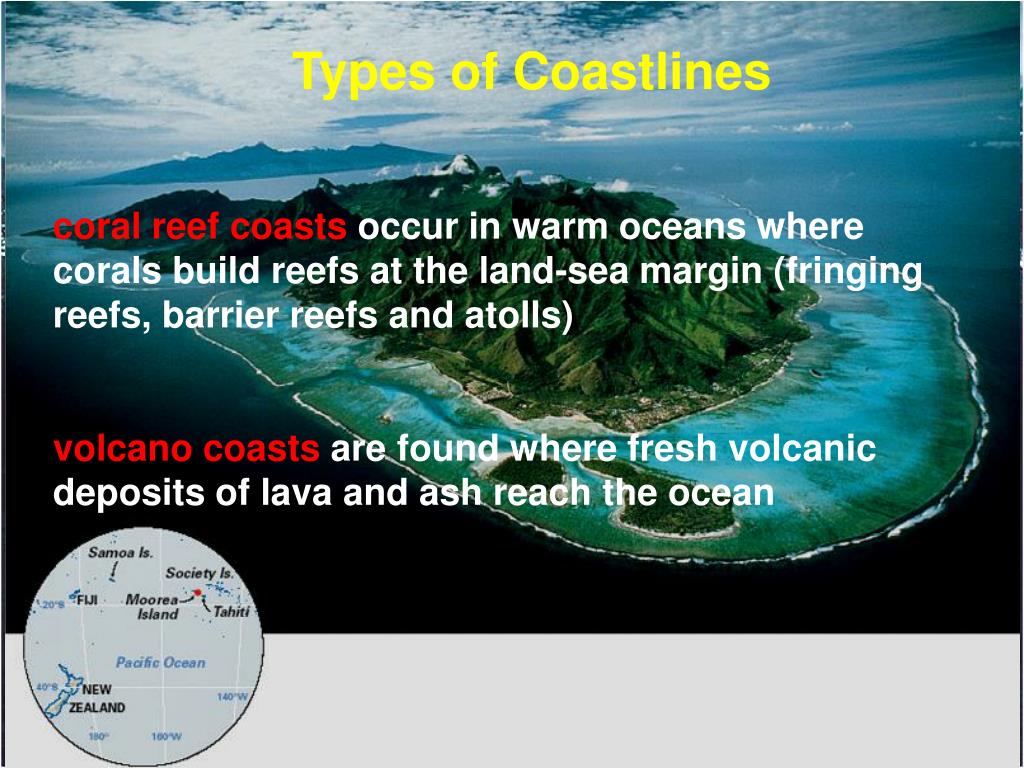 Types of Coastlines

coral reef coasts occur in warm oceans where corals build reefs at the land-sea margin (fringing reefs, barrier reefs and atolls)

volcano coasts are found where fresh volcanic deposits of lava and ash reach the ocean

Samoa Is.
Society Is.
20°S
FIJI
Moorea Island
Tahiti
Pacific Ocean
40°S
NEW ZEALAND
140°W
180°
160°W